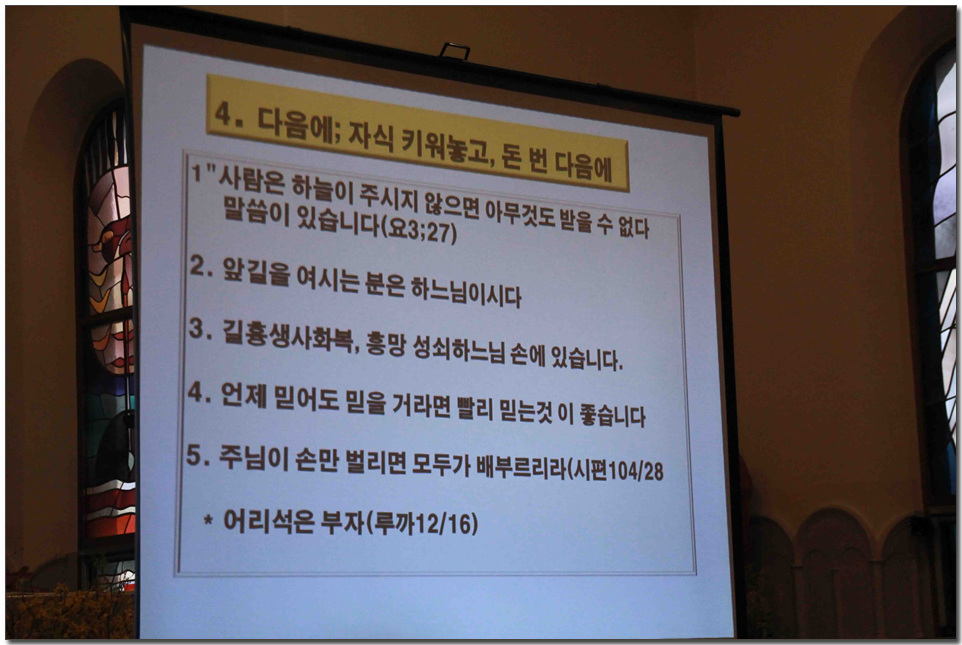 4. 다음에; 자식 키워놓고, 돈 번 다음에

1 "사람은 하늘이 주시지 않으면 아무것도 받을 수 없다 말씀이 있습니다(요3;27)

2. 앞길을 여시는 분은 하느님이시다

3. 길흉생사화복, 흥망 성쇠하느님 손에 있습니다.

4. 언제 믿어도 믿을 거라면 빨리 믿는것 이 좋습니다

5. 주님이 손만 벌리면 모두가 배부르리라(시편104/28

* 어리석은 부자(루까12/16)